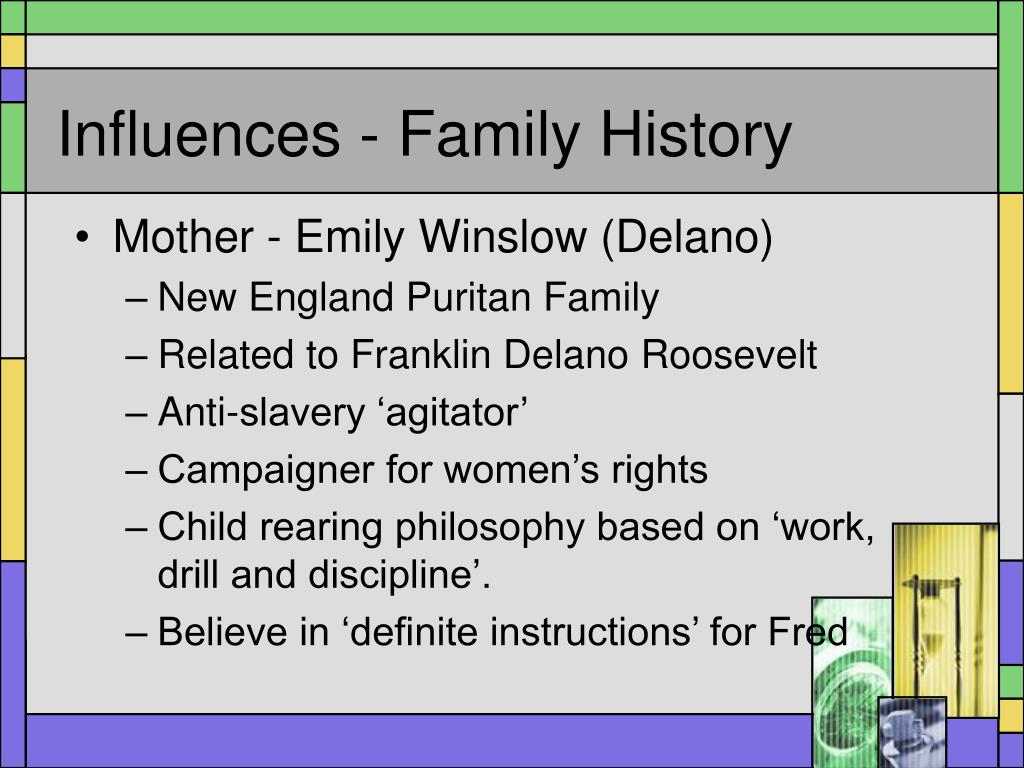 Influences - Family History

• Mother - Emily Winslow (Delano)
– New England Puritan Family
– Related to Franklin Delano Roosevelt
– Anti-slavery ‘agitator’
– Campaigner for women’s rights
– Child rearing philosophy based on ‘work, drill and discipline’.
– Believe in ‘definite instructions’ for Fred